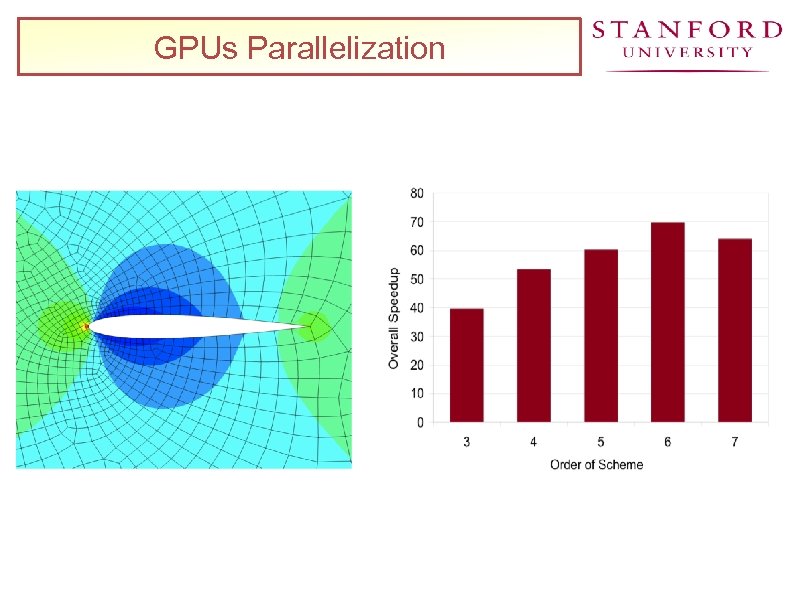 GPUs Parallelization

STANFORD
UNIVERSITY

80
70
60
50
40
30
20
10
0
Overall Speedup
3
4
5
6
7
Order of Scheme